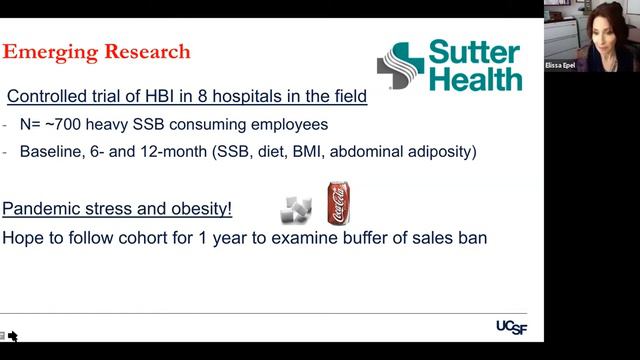 Emerging Research

Sutter Health

Controlled trial of HBI in 8 hospitals in the field

- N= ~700 heavy SSB consuming employees
- Baseline, 6- and 12-month (SSB, diet, BMI, abdominal adiposity)

Pandemic stress and obesity!

Coca-Cola

Hope to follow cohort for 1 year to examine buffer of sales ban

UCSF

Elissa Epel